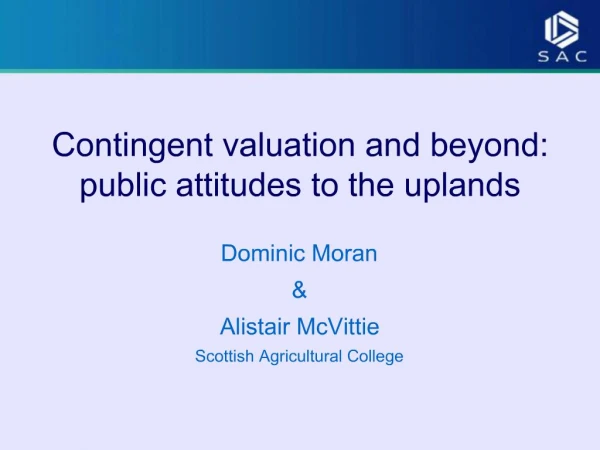 SAC

Contingent valuation and beyond: public attitudes to the uplands

Dominic Moran

&

Alistair McVittie

Scottish Agricultural College